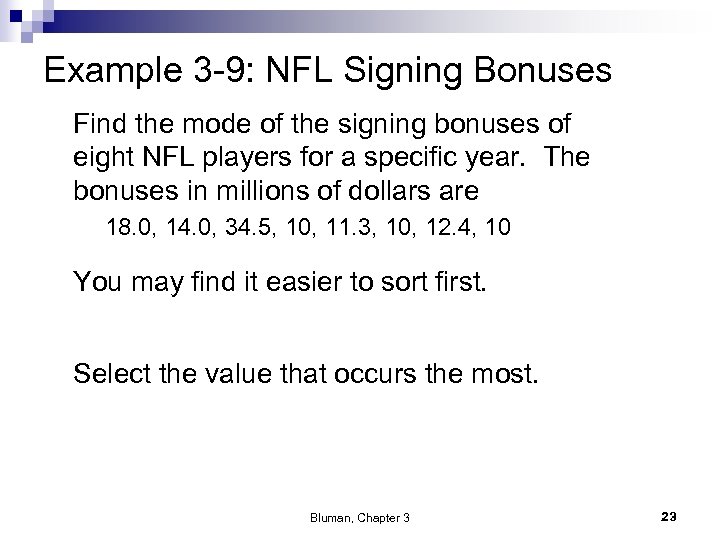 Example 3-9: NFL Signing Bonuses

Find the mode of the signing bonuses of eight NFL players for a specific year. The bonuses in millions of dollars are

18.0, 14.0, 34.5, 10, 11.3, 10, 12.4, 10

You may find it easier to sort first.

Select the value that occurs the most.

Bluman, Chapter 3

23